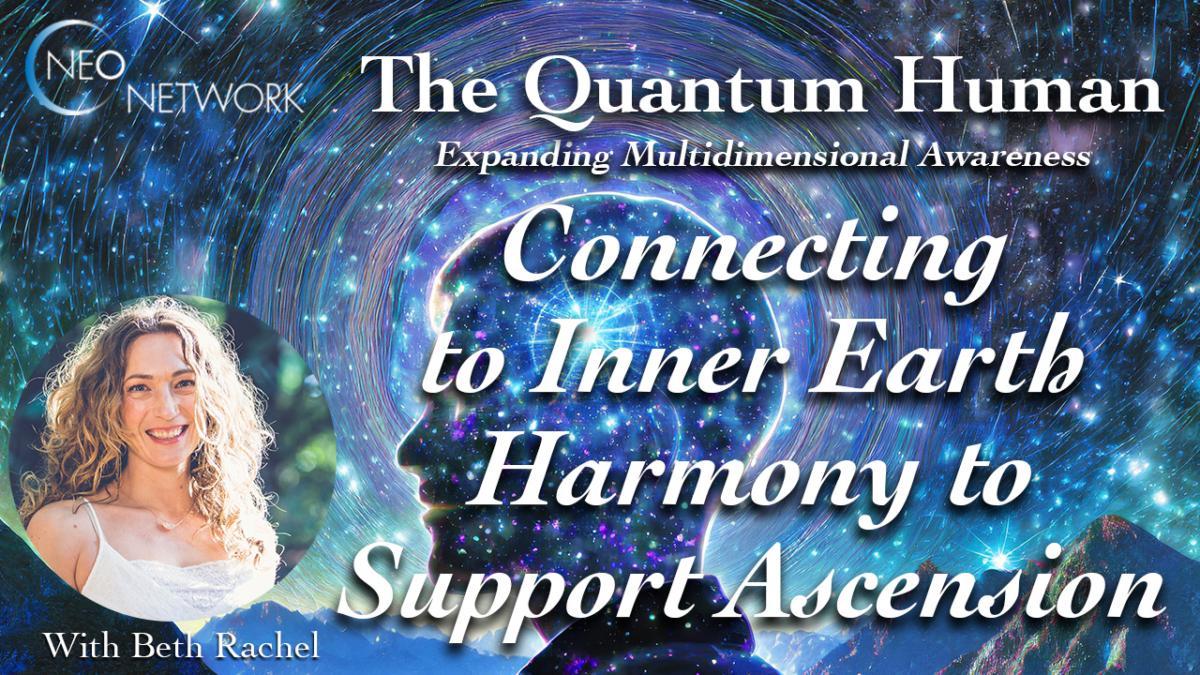 NEO NETWORK

The Quantum Human

Expanding Multidimensional Awareness

Connecting to Inner Earth Harmony to Support Ascension

With Beth Rachel